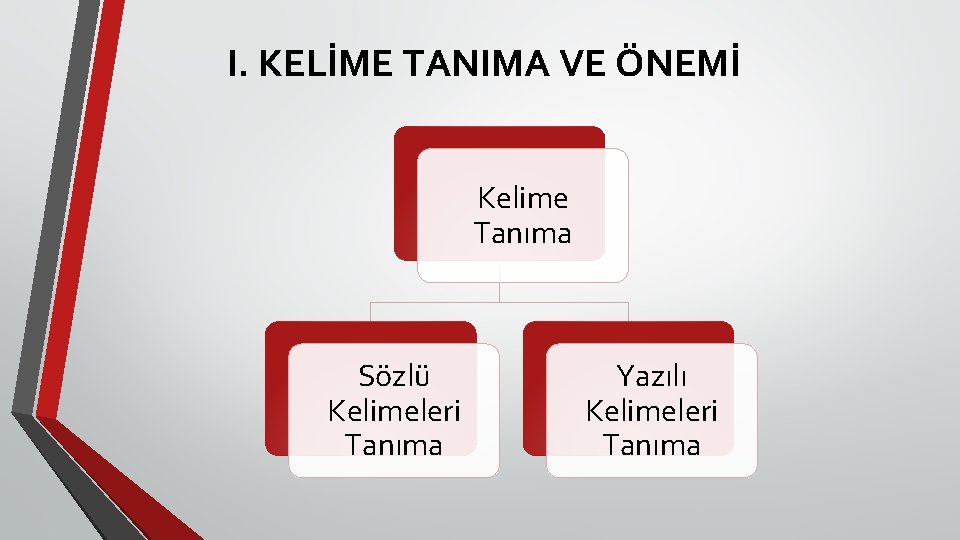 I. KELİME TANIMA VE ÖNEMİ

Kelime Tanıma

Sözlü Kelimeleri Tanıma

Yazılı Kelimeleri Tanıma